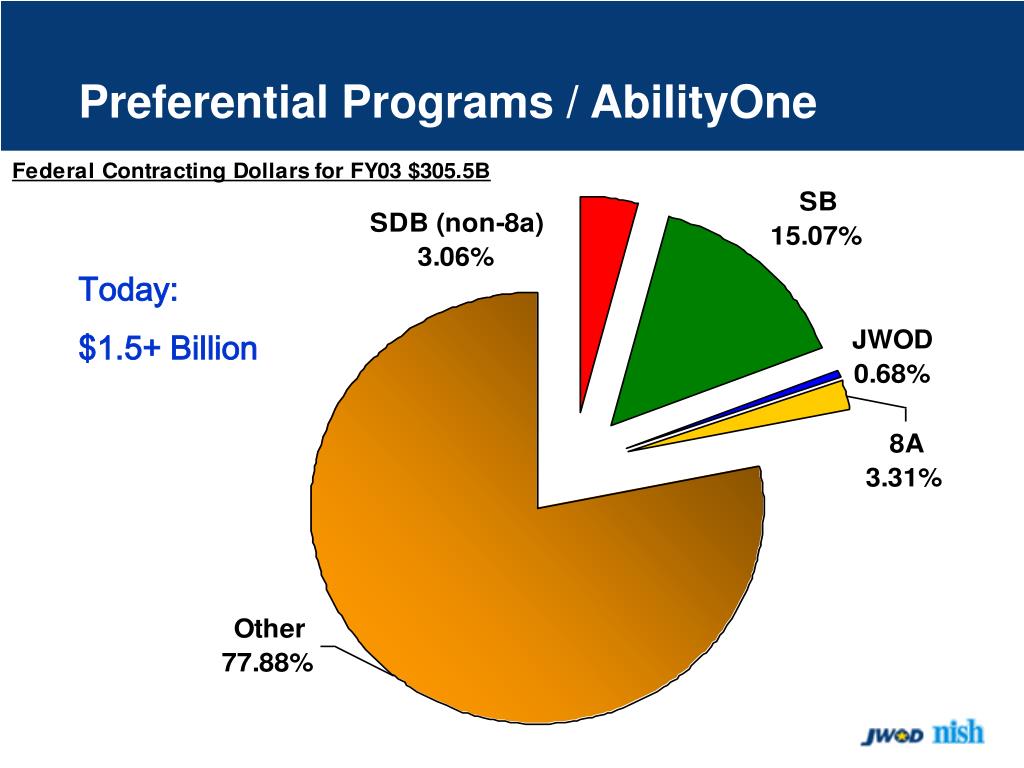 Preferential Programs / AbilityOne

Federal Contracting Dollars for FY03 $305.5B

Today:

$1.5+ Billion

SDB (non-8a)
3.06%

SB
15.07%

JWOD
0.68%

8A
3.31%

Other
77.88%

JWOD nish